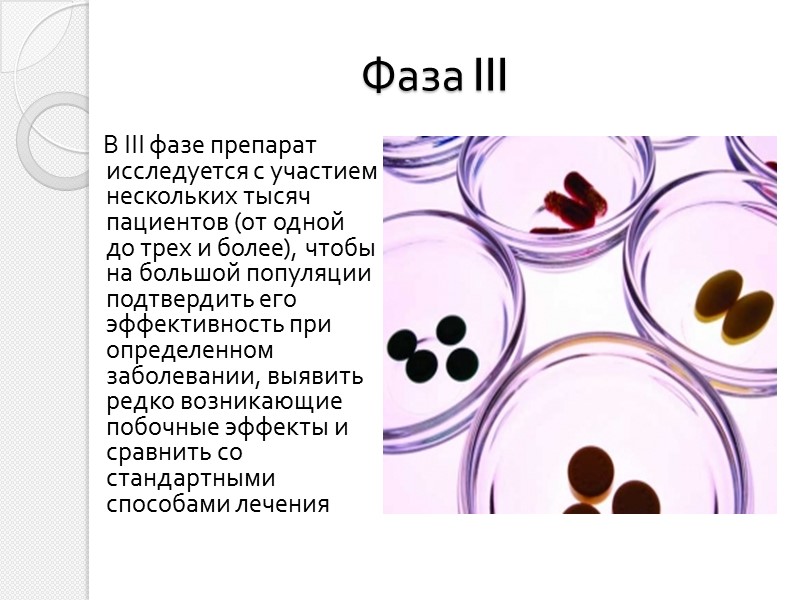 Фаза III

В III фазе препарат исследуется с участием нескольких тысяч пациентов (от одной до трех и более), чтобы на большой популяции подтвердить его эффективность при определенном заболевании, выявить редко возникающие побочные эффекты и сравнить со стандартными способами лечения